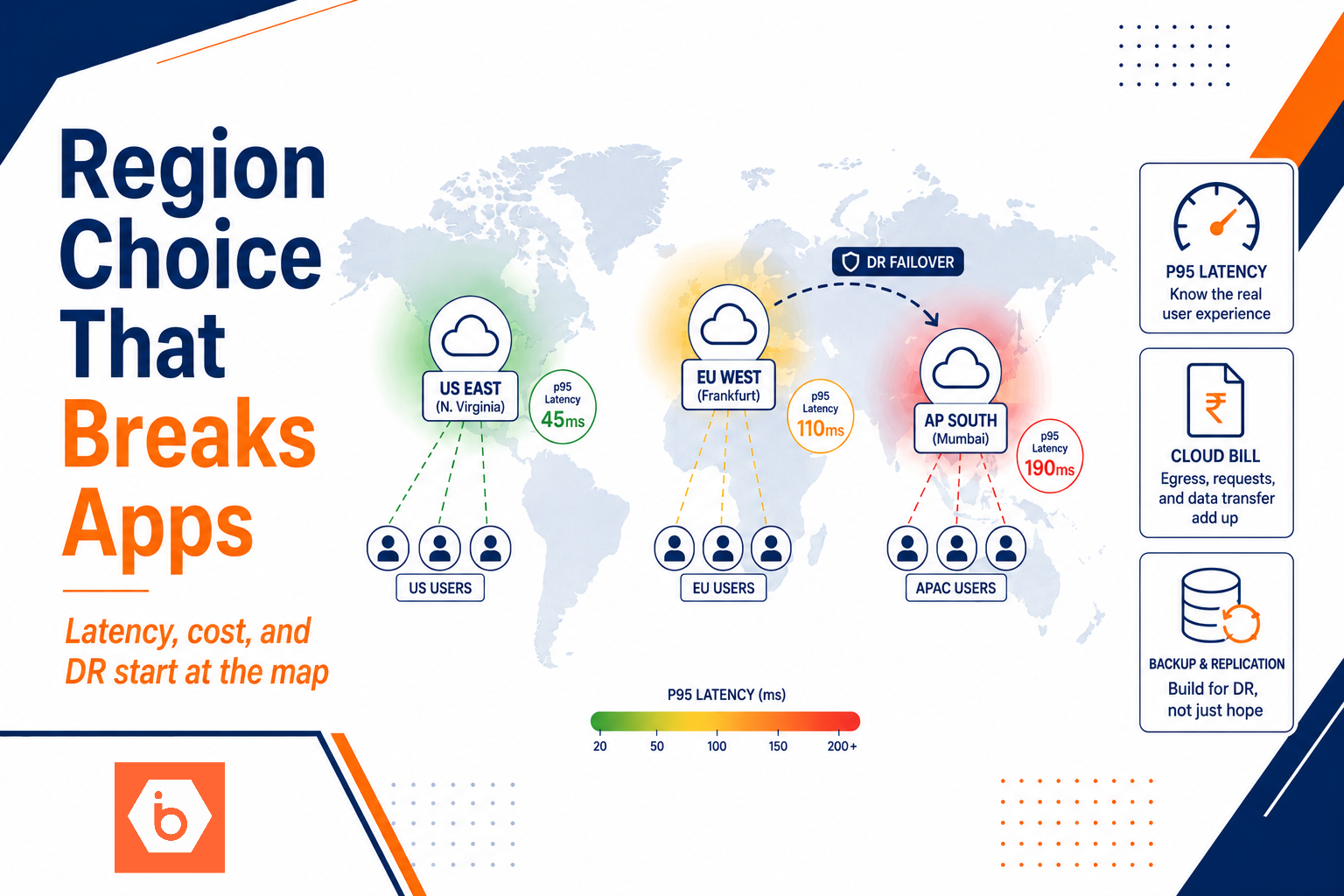 Region Choice That Breaks Apps

Latency, cost, and DR start at the map

DR FAILOVER

US EAST (N. Virginia)

p95 Latency 45ms

EU WEST (Frankfurt)

p95 Latency 110ms

AP SOUTH (Mumbai)

p95 Latency 190ms

US USERS

EU USERS

APAC USERS

P95 LATENCY (ms)

20 50 100 150 200+

P95 LATENCY
Know the real user experience

₹

CLOUD BILL
Egress, requests, and data transfer add up

BACKUP & REPLICATION
Build for DR, not just hope